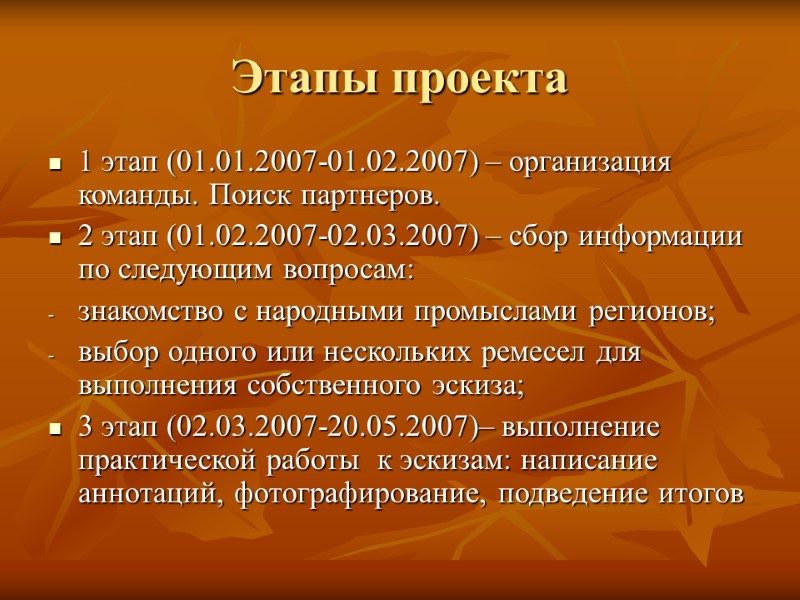 Этапы проекта

- 1 этап (01.01.2007-01.02.2007) – организация команды. Поиск партнеров.
- 2 этап (01.02.2007-02.03.2007) – сбор информации по следующим вопросам:
- знакомство с народными промыслами регионов;
- выбор одного или нескольких ремесел для выполнения собственного эскиза;
- 3 этап (02.03.2007-20.05.2007)– выполнение практической работы к эскизам: написание аннотаций, фотографирование, подведение итогов